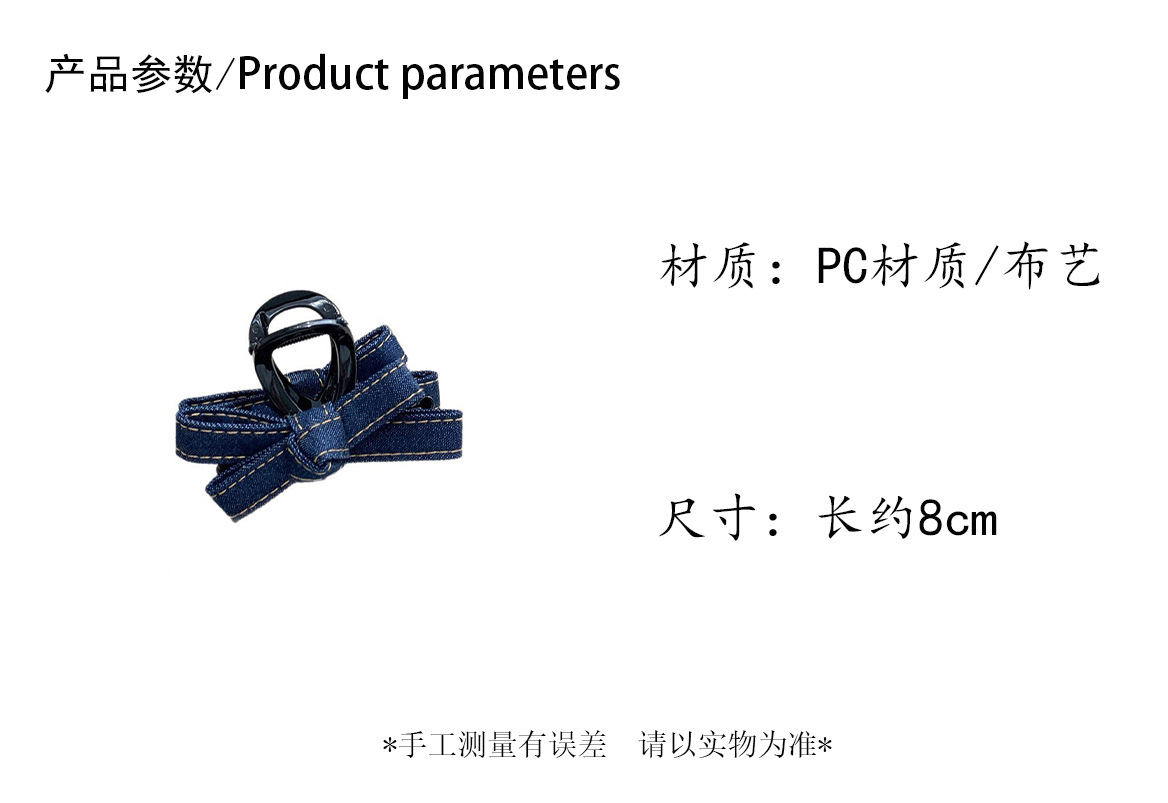 产品参数/Product parameters

材质：PC材质/布艺

尺寸：长约8cm

*手工测量有误差 请以实物为准*